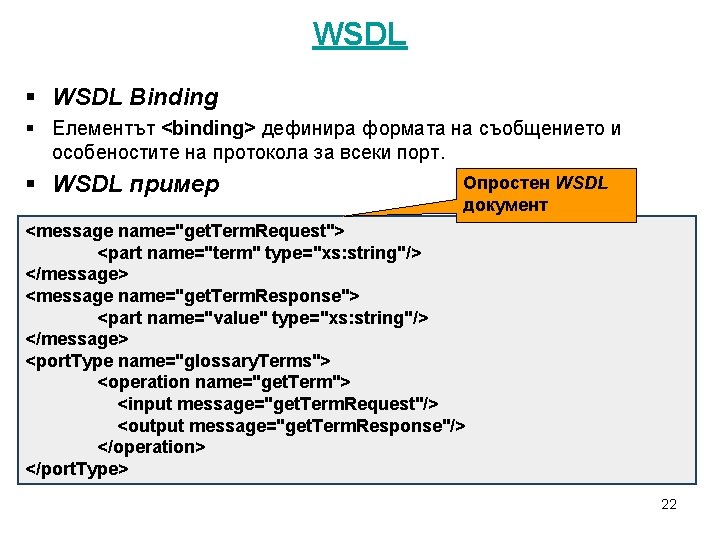 WSDL

▪ WSDL Binding

▪ Елементът <binding> дефинира формата на съобщението и особеностите на протокола за всеки порт.

▪ WSDL пример

Опростен WSDL документ

<message name="getTermRequest">
<part name="term" type="xs:string"/>
</message>
<message name="getTermResponse">
<part name="value" type="xs:string"/>
</message>
<portType name="glossaryTerms">
<operation name="getTerm">
<input message="getTermRequest"/>
<output message="getTermResponse"/>
</operation>
</portType>

22